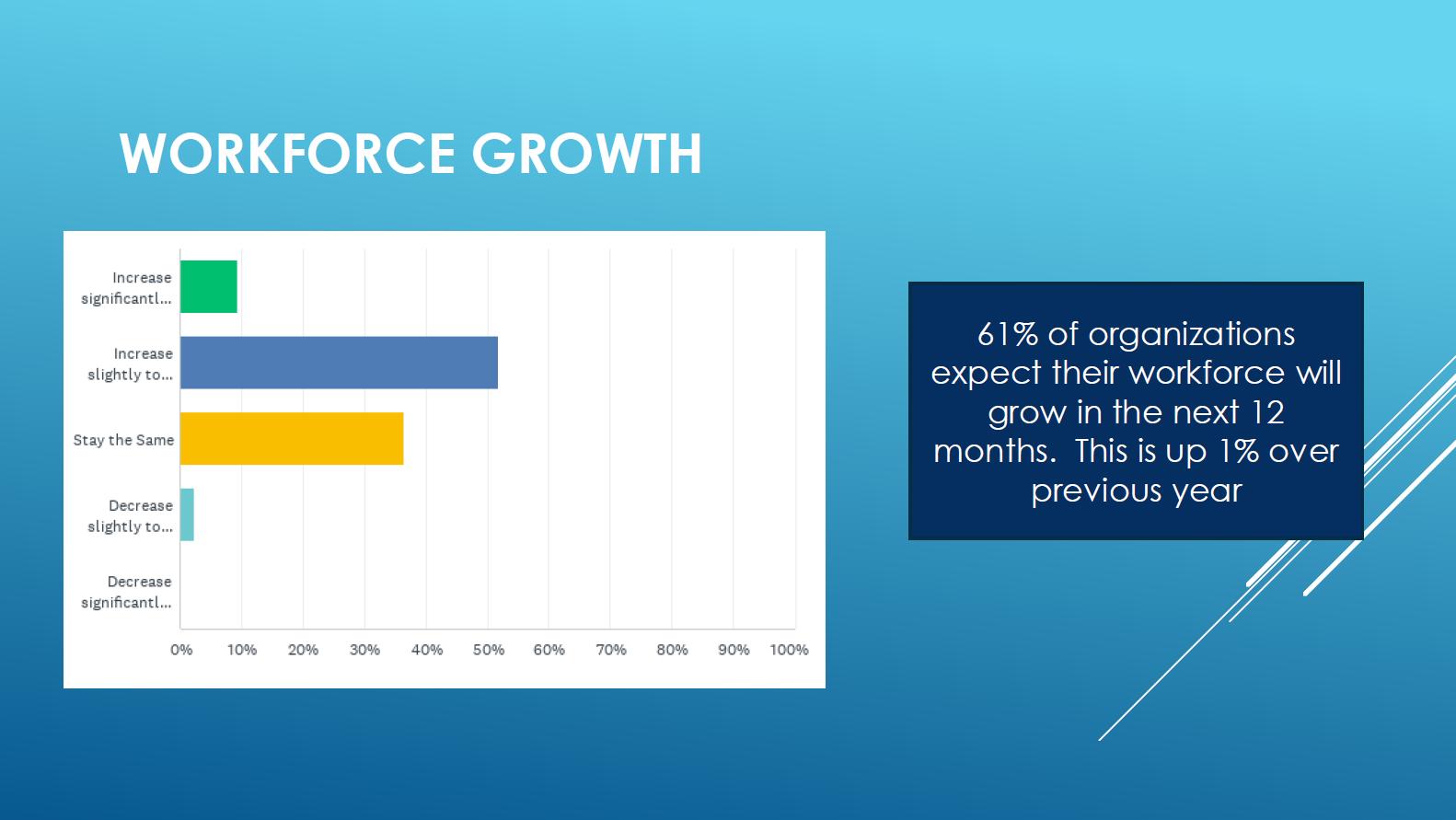 WORKFORCE GROWTH

Increase significantl...

Increase slightly to...

Stay the Same

Decrease slightly to...

Decrease significantl...

0% 10% 20% 30% 40% 50% 60% 70% 80% 90% 100%

61% of organizations expect their workforce will grow in the next 12 months. This is up 1% over previous year